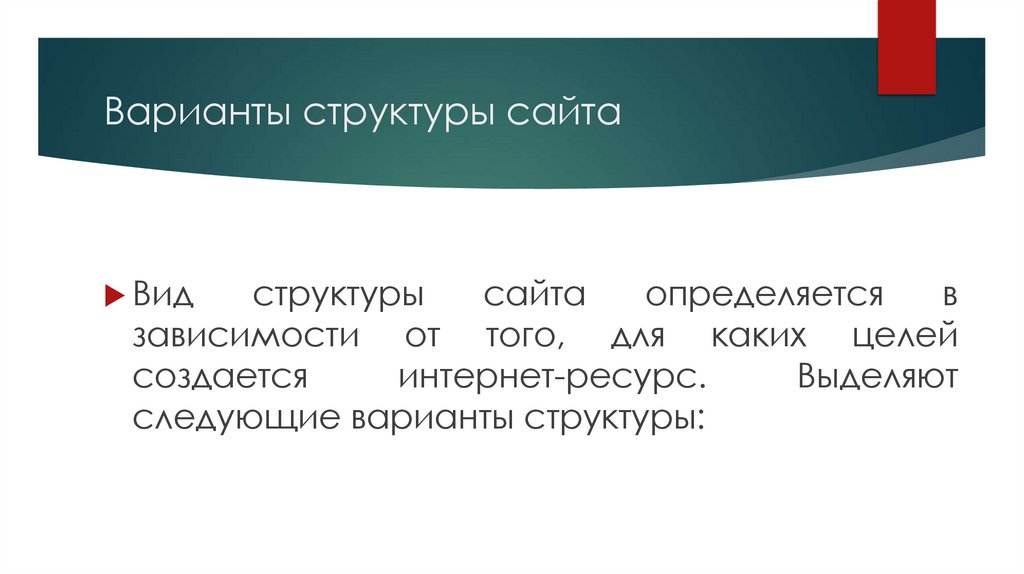 Варианты структуры сайта

Вид структуры сайта определяется в зависимости от того, для каких целей создается интернет-ресурс. Выделяют следующие варианты структуры: